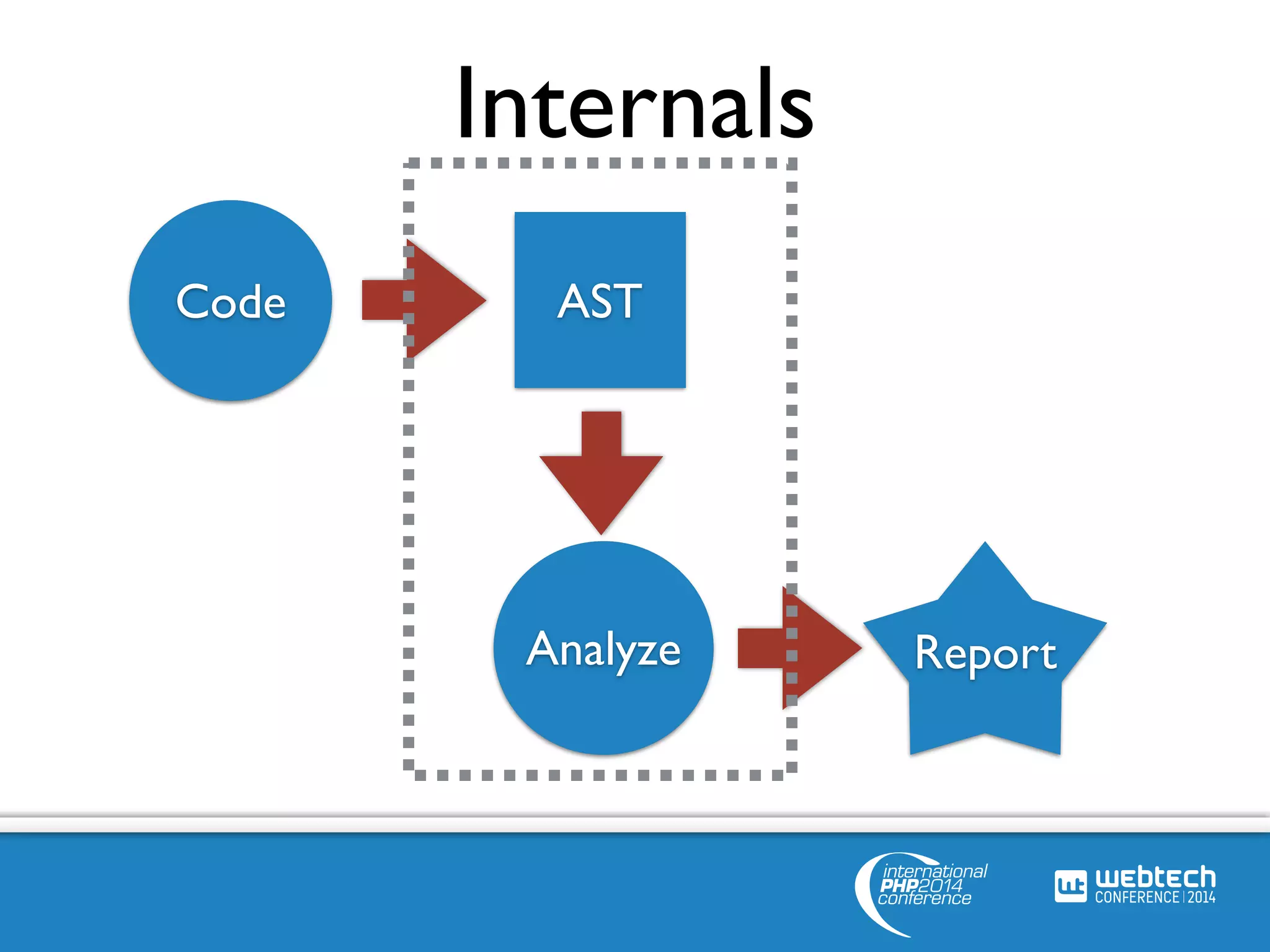 Internals

Code

AST

Analyze

Report

international PHP2014 conference

wt webtech CONFERENCE | 2014